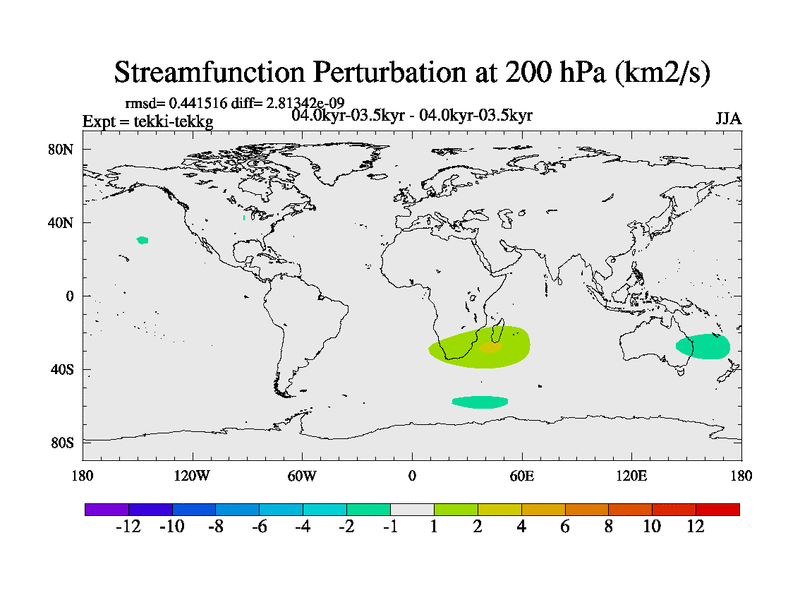 Streamfunction Perturbation at 200 hPa (km2/s)

rmsd= 0.441516 diff= 2.81342e-09
Expt = tekki-tekkg
04.0kyr-03.5kyr - 04.0kyr-03.5kyr
JJA

80N
40N
0
40S
80S

180
120W
60W
0
60E
120E
180

-12 -10 -8 -6 -4 -2 -1 1 2 4 6 8 10 12